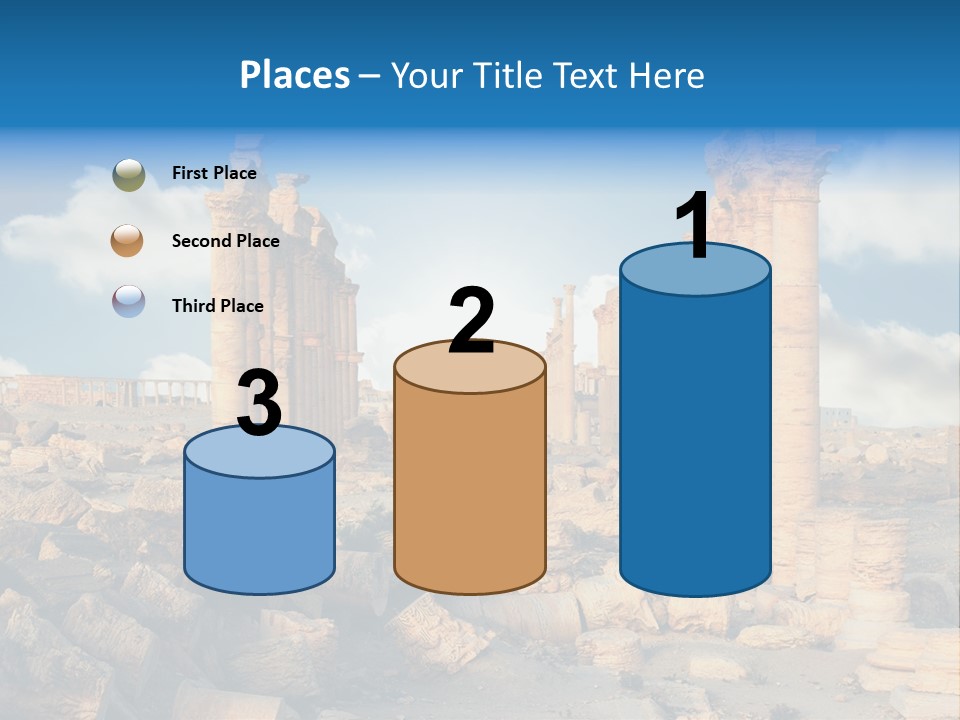 Places – Your Title Text Here

First Place

Second Place

Third Place

3

2

1